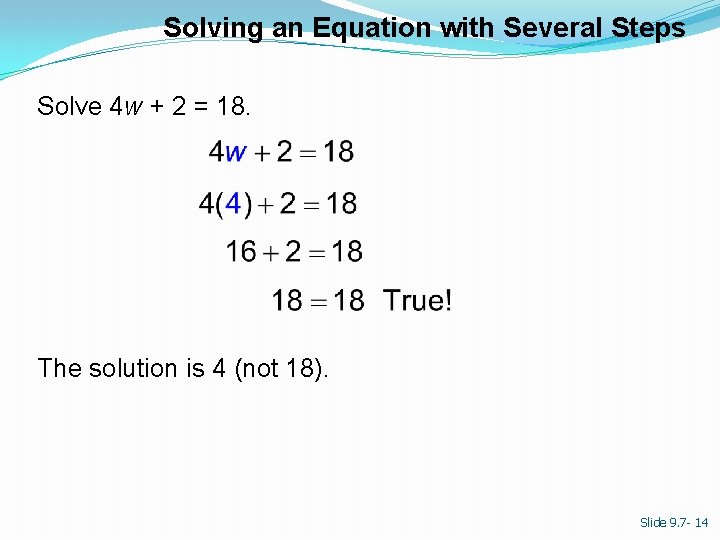 Solving an Equation with Several Steps

Solve $4w + 2 = 18$.

$4w + 2 = 18$

$4(4) + 2 = 18$

$16 + 2 = 18$

$18 = 18$ True!

The solution is 4 (not 18).

Slide 9.7- 14